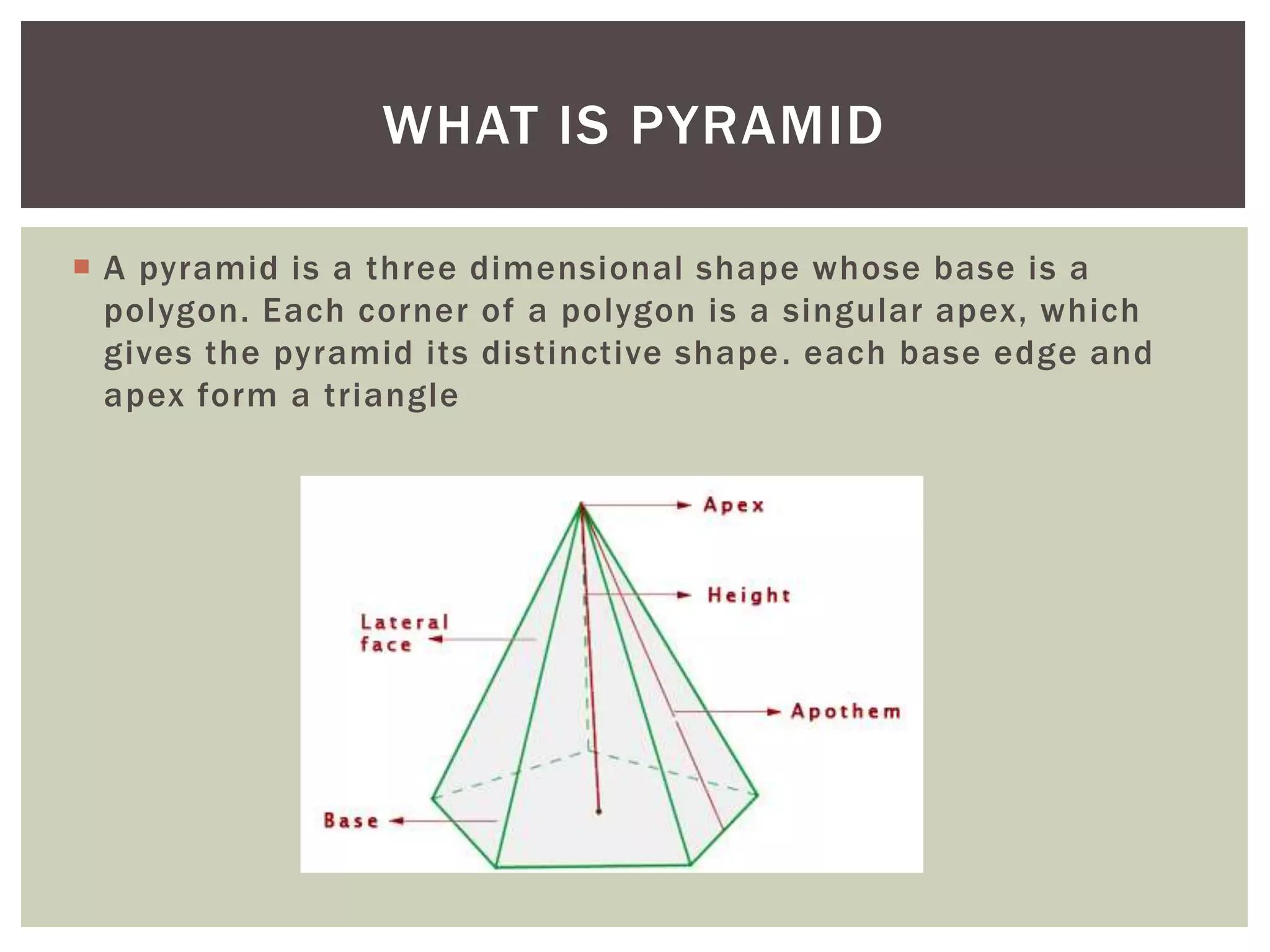 WHAT IS PYRAMID

A pyramid is a three dimensional shape whose base is a polygon. Each corner of a polygon is a singular apex, which gives the pyramid its distinctive shape. each base edge and apex form a triangle

Apex
Height
Lateral face
Apothem
Base